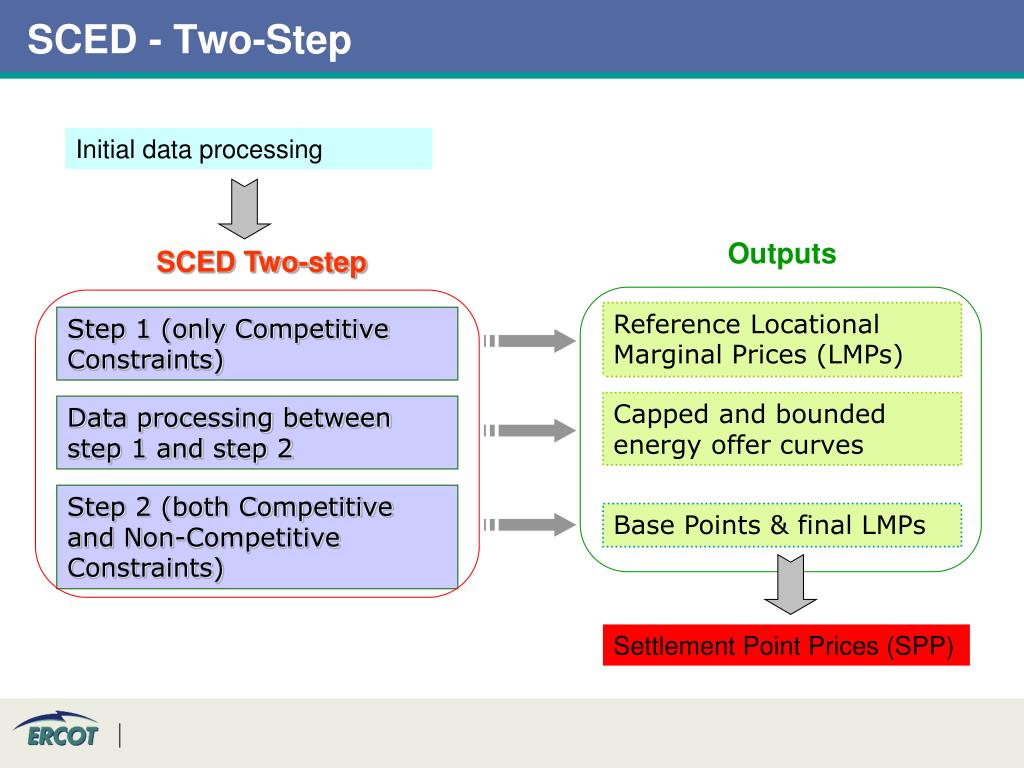 SCED - Two-Step

Initial data processing

SCED Two-step

Step 1 (only Competitive Constraints)

Data processing between step 1 and step 2

Step 2 (both Competitive and Non-Competitive Constraints)

Outputs

Reference Locational Marginal Prices (LMPs)

Capped and bounded energy offer curves

Base Points & final LMPs

Settlement Point Prices (SPP)

ERCOT